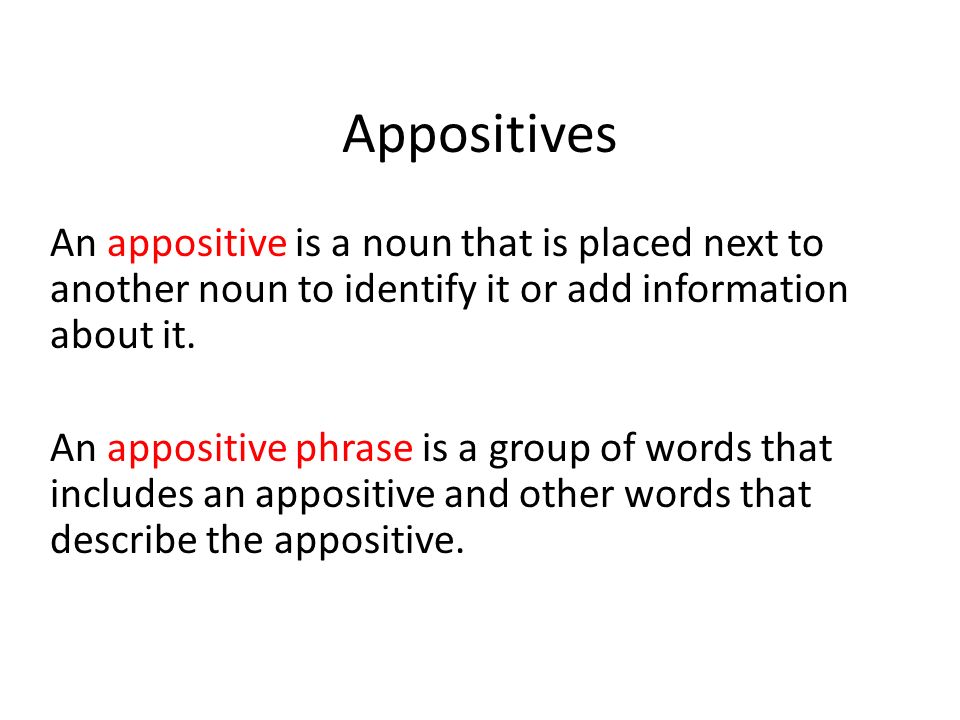 Appositives

An appositive is a noun that is placed next to another noun to identify it or add information about it.

An appositive phrase is a group of words that includes an appositive and other words that describe the appositive.